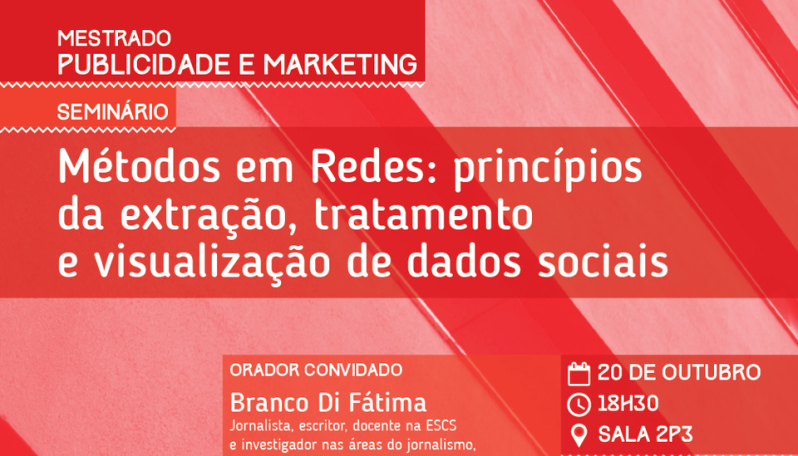 MESTRADO
PUBLICIDADE E MARKETING

SEMINÁRIO

Métodos em Redes: princípios da extração, tratamento e visualização de dados sociais

ORADOR CONVIDADO
Branco Di Fátima
Jornalista, escritor, docente na ESCS e investigador nas áreas do jornalismo,

20 DE OUTUBRO
18H30
SALA 2P3